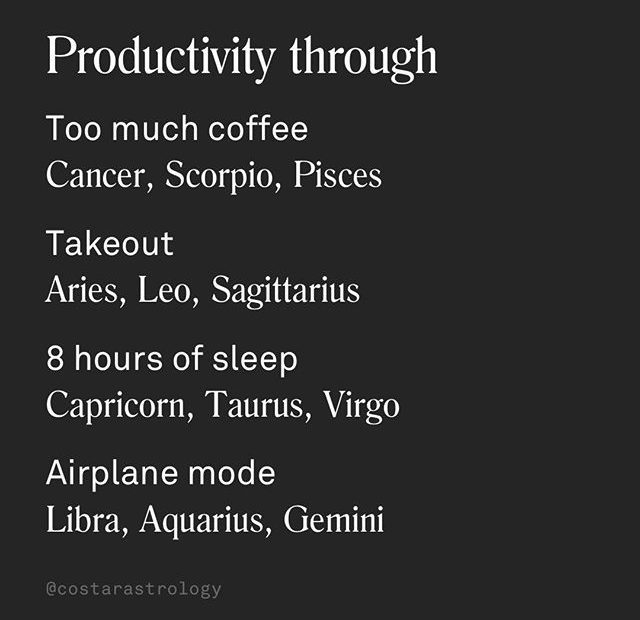 Productivity through

Too much coffee
Cancer, Scorpio, Pisces

Takeout
Aries, Leo, Sagittarius

8 hours of sleep
Capricorn, Taurus, Virgo

Airplane mode
Libra, Aquarius, Gemini

@costarastrology